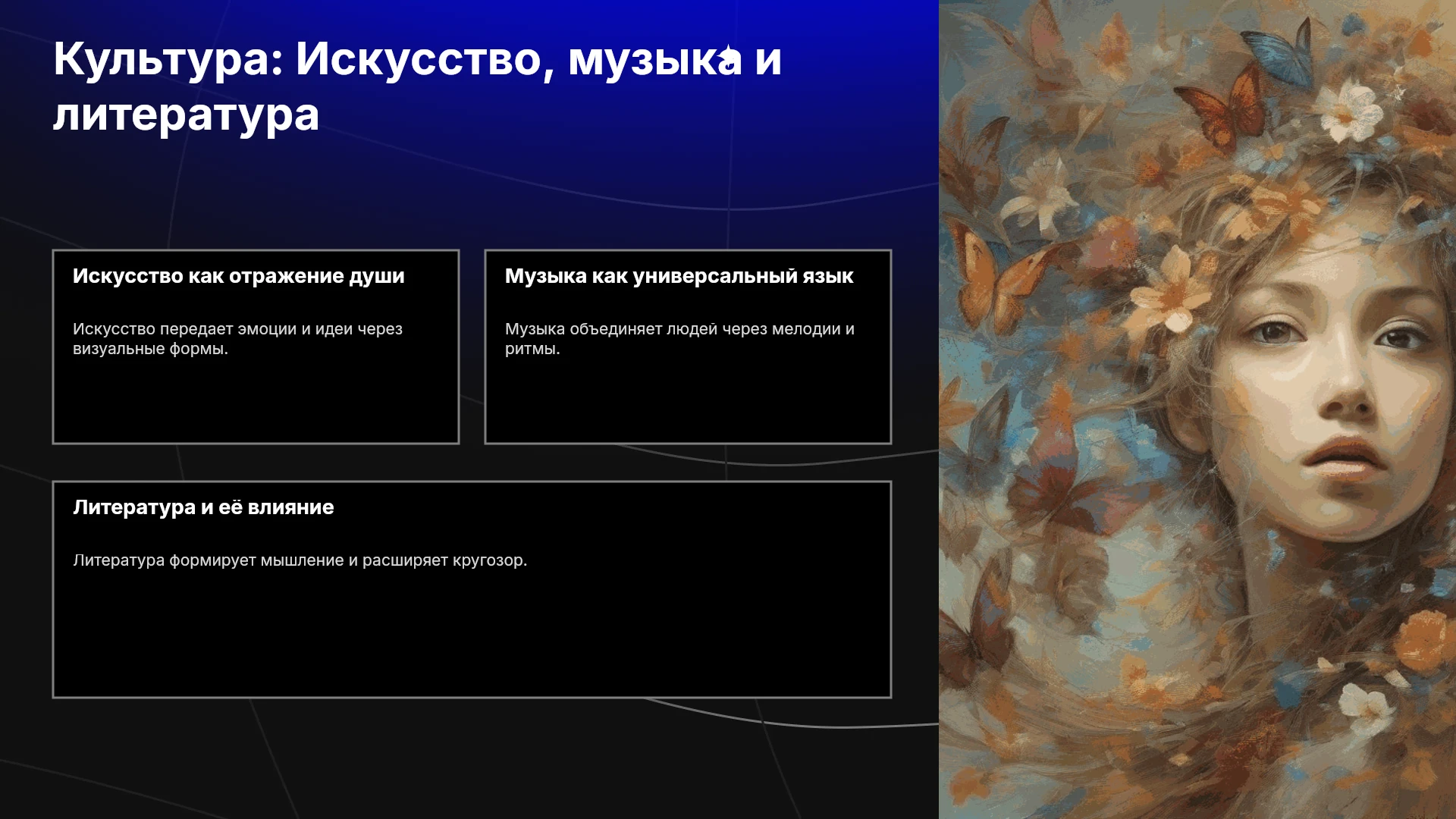 Культура: Искусство, музыка и литература

Искусство как отражение души

Искусство передает эмоции и идеи через визуальные формы.

Музыка как универсальный язык

Музыка объединяет людей через мелодии и ритмы.

Литература и её влияние

Литература формирует мышление и расширяет кругозор.